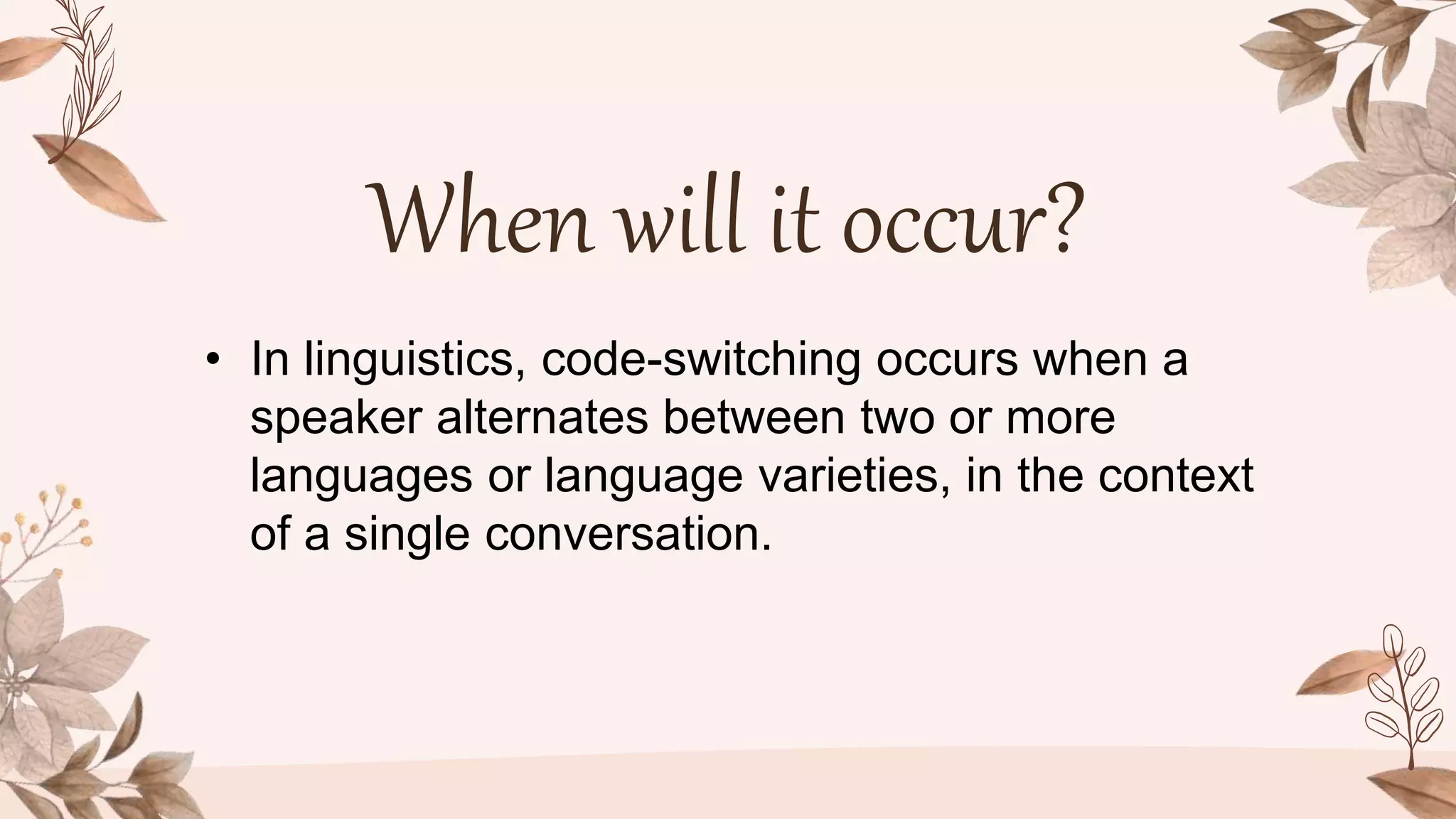 When will it occur?

• In linguistics, code-switching occurs when a speaker alternates between two or more languages or language varieties, in the context of a single conversation.